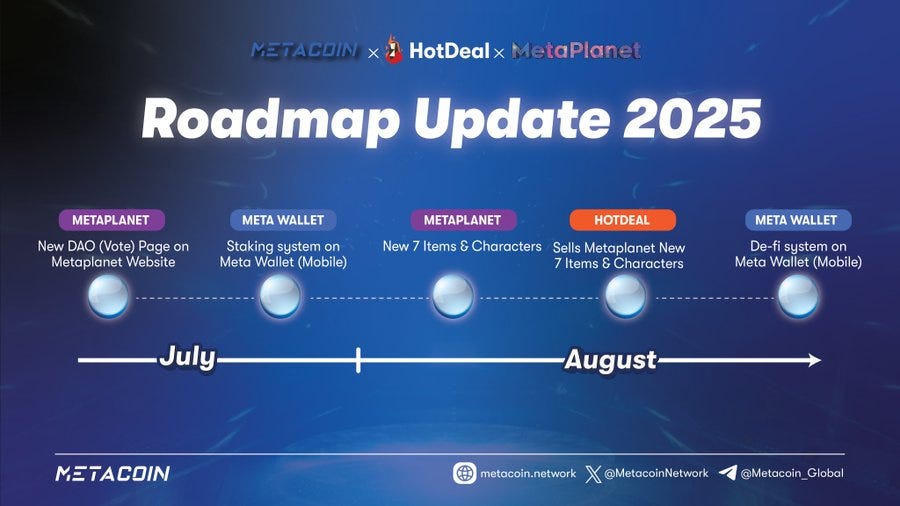 METACOIN × HotDeal × MetaPlanet

Roadmap Update 2025

METAPLANET
New DAO (Vote) Page on Metaplanet Website

META WALLET
Staking system on Meta Wallet (Mobile)

METAPLANET
New 7 Items & Characters

HOTDEAL
Sells Metaplanet New 7 Items & Characters

META WALLET
De-fi system on Meta Wallet (Mobile)

July

August

METACOIN

metacoin.network @MetacoinNetwork @Metacoin_Global